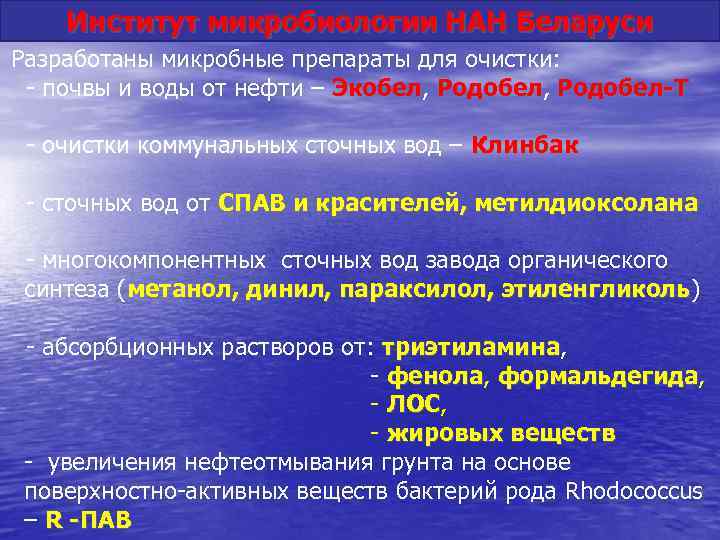 Институт микробиологии НАН Беларуси

Разработаны микробные препараты для очистки:
- почвы и воды от нефти – Экобел, Родобел, Родобел-Т

- очистки коммунальных сточных вод – Клинбак

- сточных вод от СПАВ и красителей, метилдиоксолана

- многокомпонентных сточных вод завода органического синтеза (метанол, динил, параксилол, этиленгликоль)

- абсорбционных растворов от: триэтиламина,
- фенола, формальдегида,
- ЛОС,
- жировых веществ
- увеличения нефтеотмывания грунта на основе поверхностно-активных веществ бактерий рода Rhodococcus – R -ПАВ